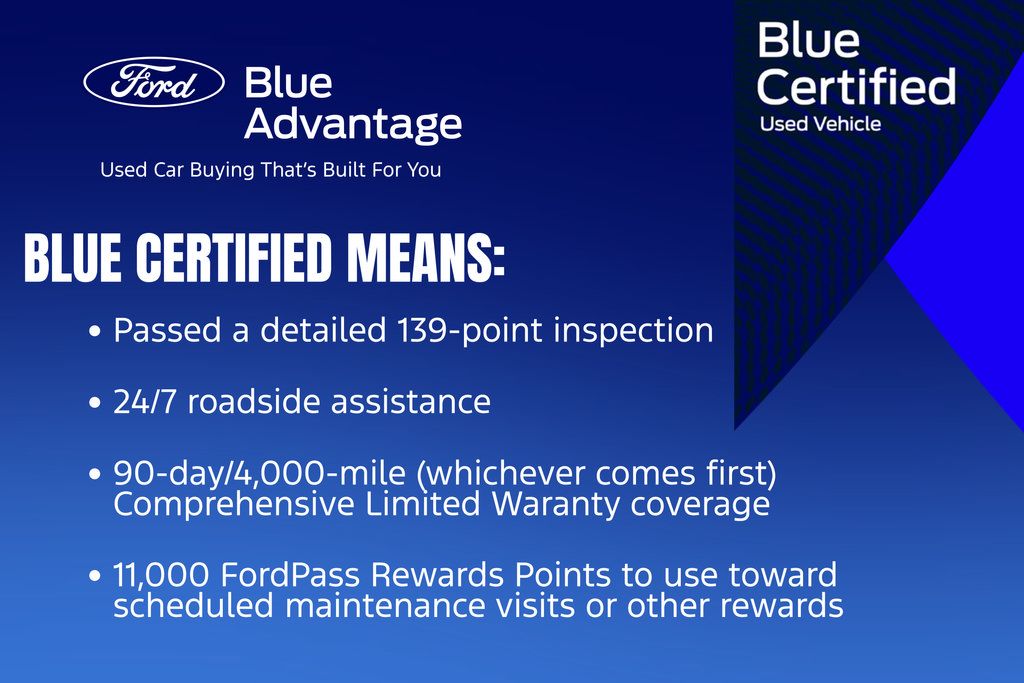 Ford Blue Advantage

Used Car Buying That's Built For You

Blue Certified
Used Vehicle

BLUE CERTIFIED MEANS:

• Passed a detailed 139-point inspection

• 24/7 roadside assistance

• 90-day/4,000-mile (whichever comes first) Comprehensive Limited Waranty coverage

• 11,000 FordPass Rewards Points to use toward scheduled maintenance visits or other rewards